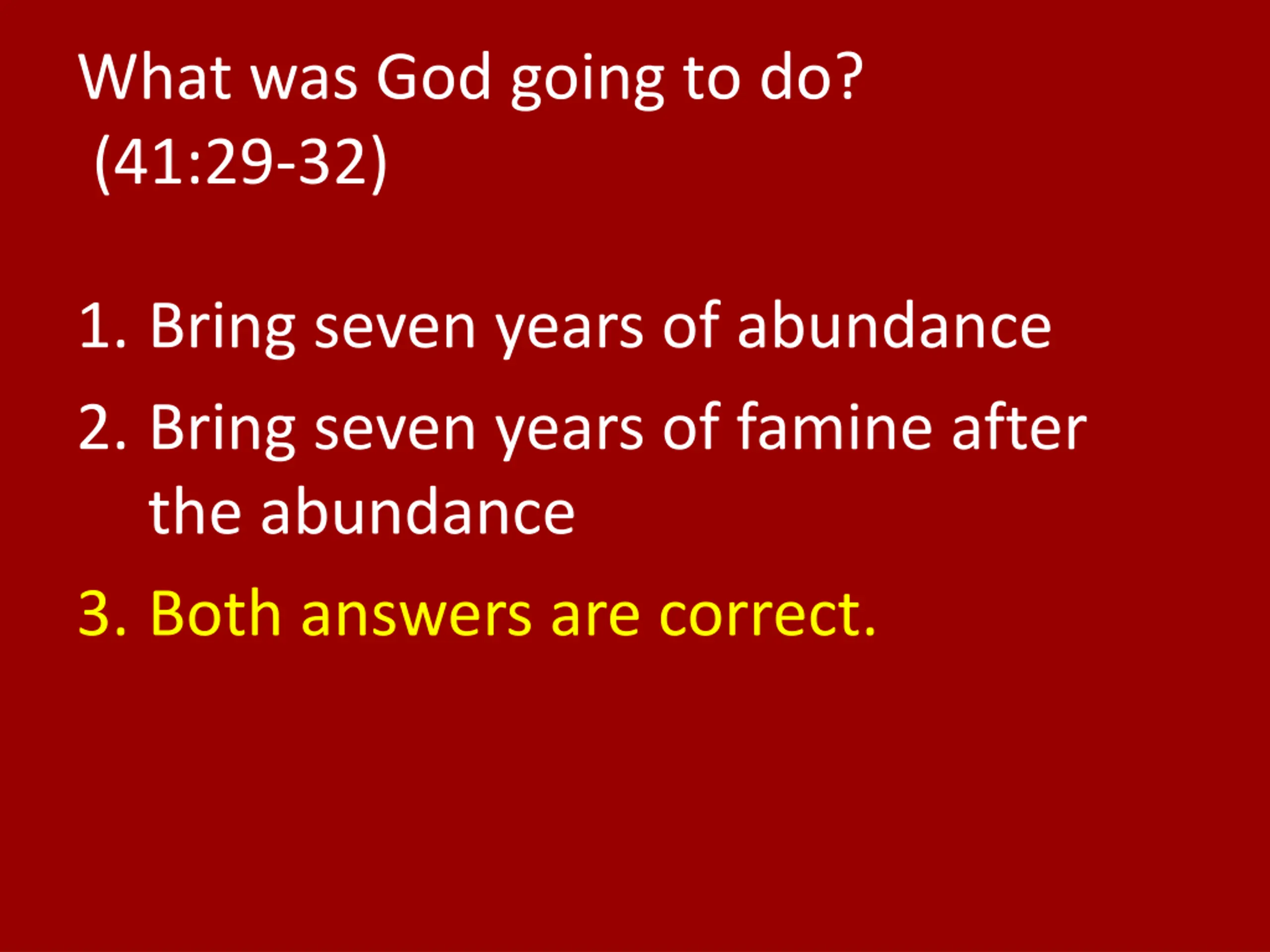 What was God going to do?
(41:29-32)

1. Bring seven years of abundance
2. Bring seven years of famine after the abundance
3. Both answers are correct.